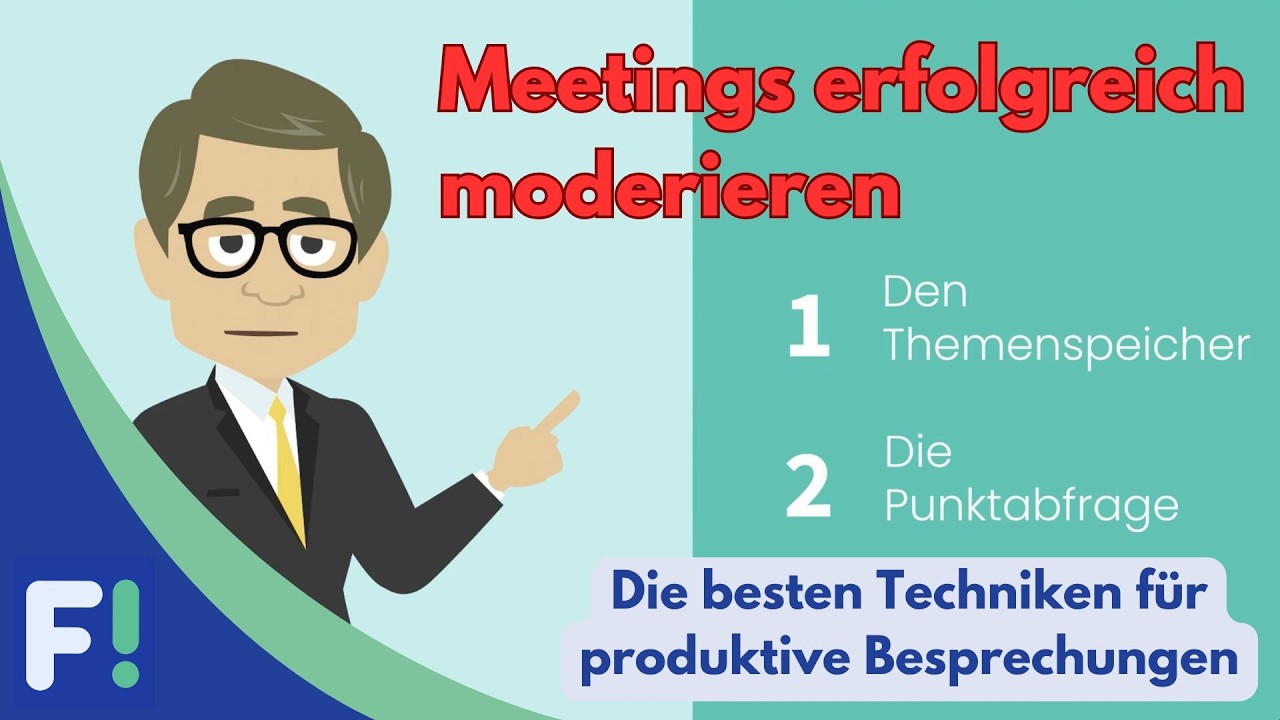 Meetings erfolgreich moderieren

1 Den Themenspeicher

2 Die Punktabfrage

Die besten Techniken für produktive Besprechungen

F!